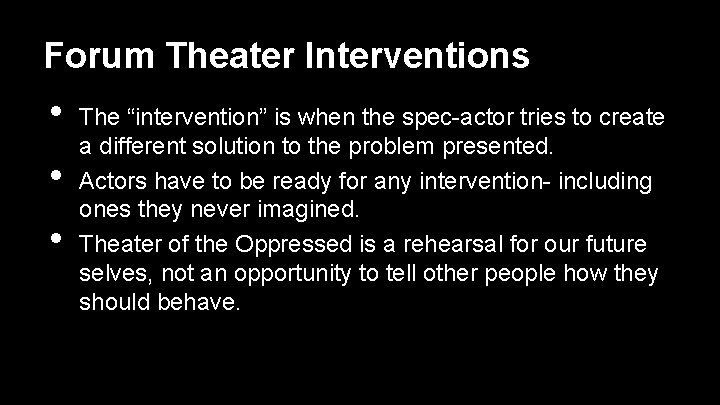 Forum Theater Interventions

• The “intervention” is when the spec-actor tries to create a different solution to the problem presented.
• Actors have to be ready for any intervention- including ones they never imagined.
• Theater of the Oppressed is a rehearsal for our future selves, not an opportunity to tell other people how they should behave.